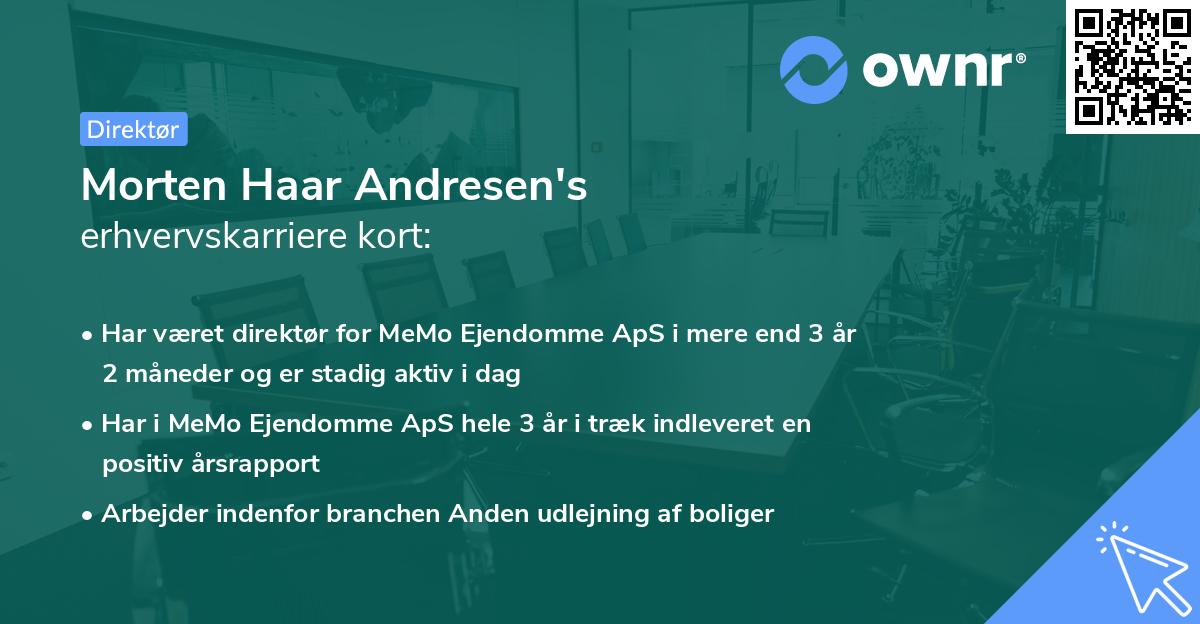 ownr®

Direktør

Morten Haar Andresen's
erhvervskarriere kort:

• Har været direktør for MeMo Ejendomme ApS i mere end 3 år 2 måneder og er stadig aktiv i dag

• Har i MeMo Ejendomme ApS hele 3 år i træk indleveret en positiv årsrapport

• Arbejder indenfor branchen Anden udlejning af boliger